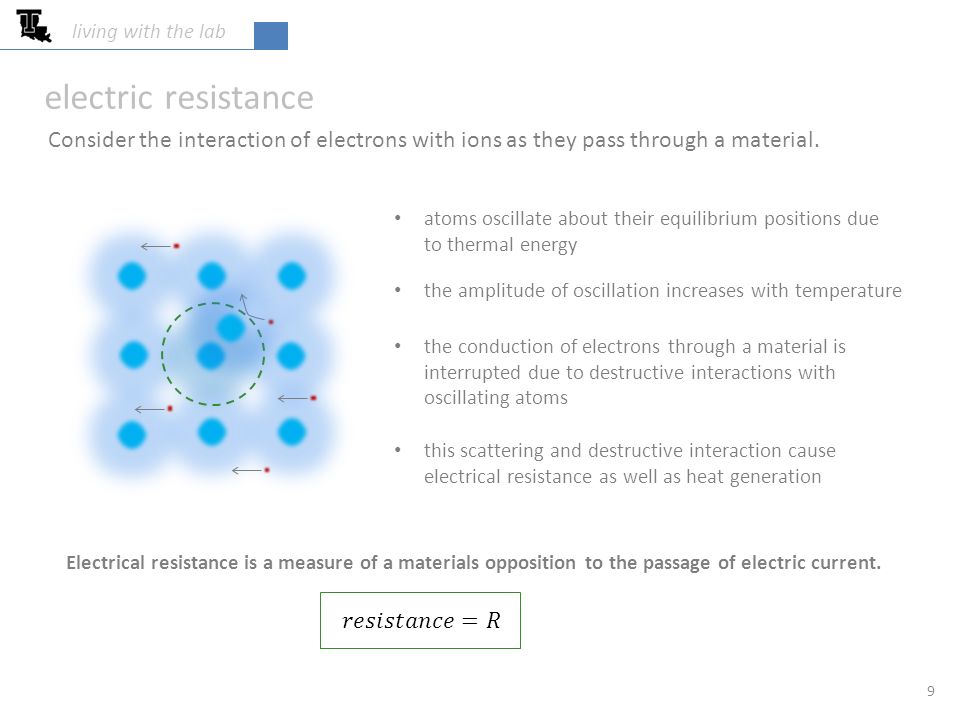 living with the lab

electric resistance

Consider the interaction of electrons with ions as they pass through a material.

• atoms oscillate about their equilibrium positions due to thermal energy

• the amplitude of oscillation increases with temperature

• the conduction of electrons through a material is interrupted due to destructive interactions with oscillating atoms

• this scattering and destructive interaction cause electrical resistance as well as heat generation

Electrical resistance is a measure of a materials opposition to the passage of electric current.

$resistance = R$

9